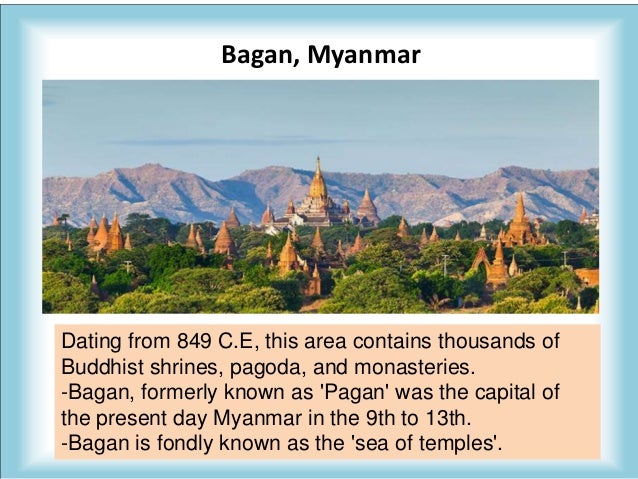 Bagan, Myanmar

Dating from 849 C.E, this area contains thousands of Buddhist shrines, pagoda, and monasteries.
-Bagan, formerly known as 'Pagan' was the capital of the present day Myanmar in the 9th to 13th.
-Bagan is fondly known as the 'sea of temples'.